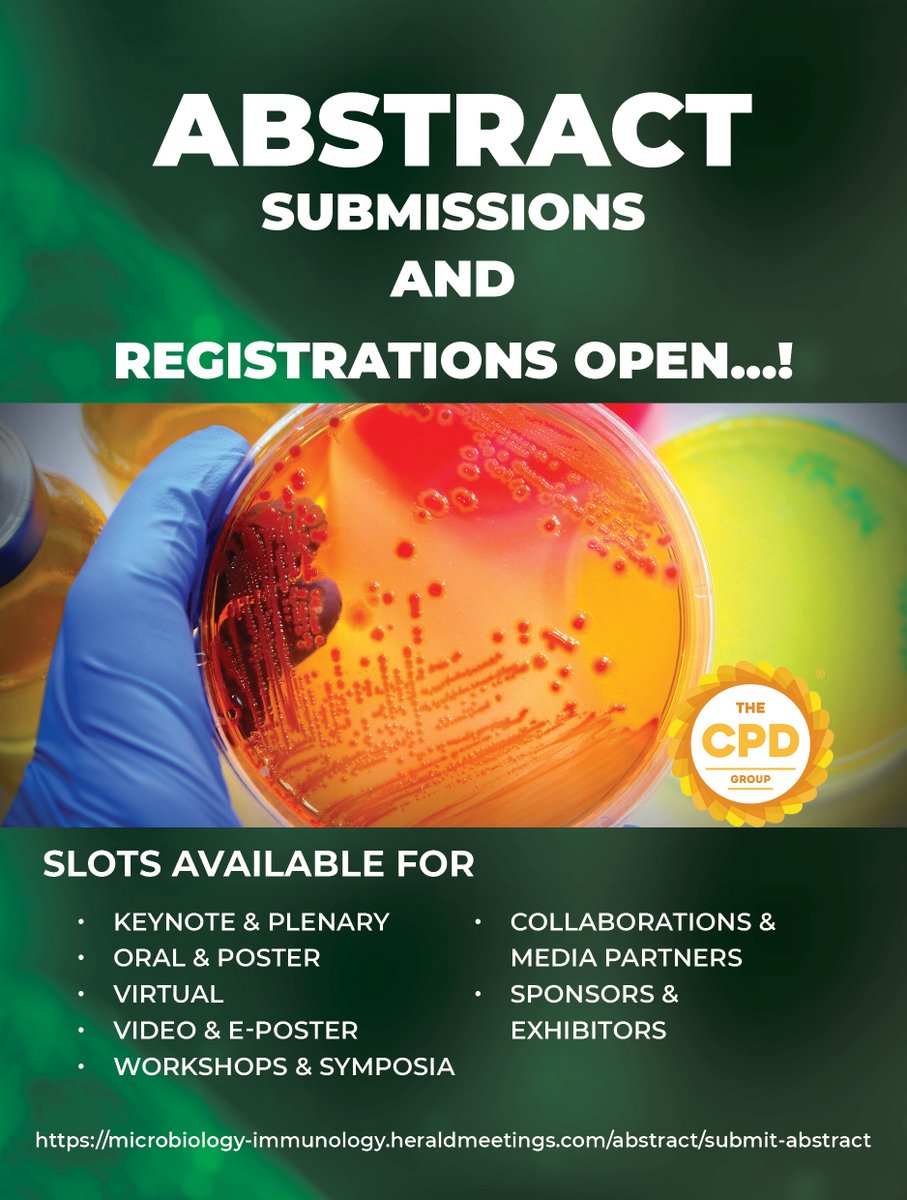 ABSTRACT
SUBMISSIONS
AND
REGISTRATIONS OPEN...!

THE
CPD
GROUP

SLOTS AVAILABLE FOR

• KEYNOTE & PLENARY
• ORAL & POSTER
• VIRTUAL
• VIDEO & E-POSTER
• WORKSHOPS & SYMPOSIA

• COLLABORATIONS & MEDIA PARTNERS
• SPONSORS & EXHIBITORS

https://microbiology-immunology.heraldmeetings.com/abstract/submit-abstract